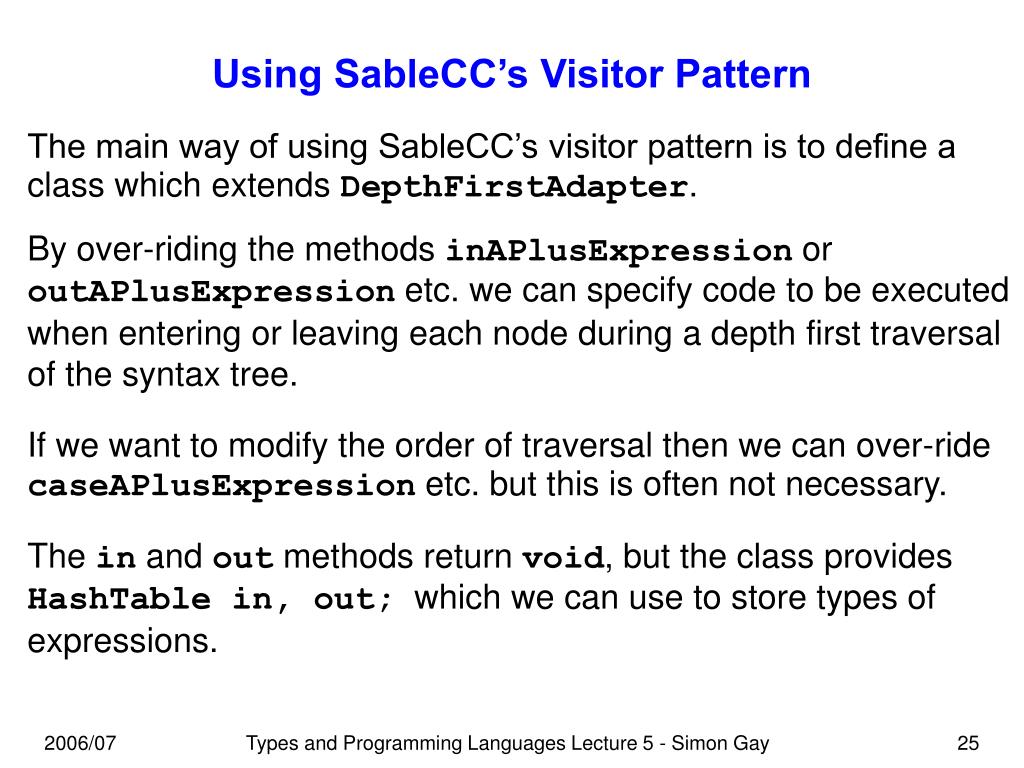 Using SableCC's Visitor Pattern

The main way of using SableCC's visitor pattern is to define a class which extends DepthFirstAdapter.

By over-riding the methods inAPlusExpression or outAPlusExpression etc. we can specify code to be executed when entering or leaving each node during a depth first traversal of the syntax tree.

If we want to modify the order of traversal then we can over-ride caseAPlusExpression etc. but this is often not necessary.

The in and out methods return void, but the class provides HashTable in, out; which we can use to store types of expressions.

2006/07

Types and Programming Languages Lecture 5 - Simon Gay

25